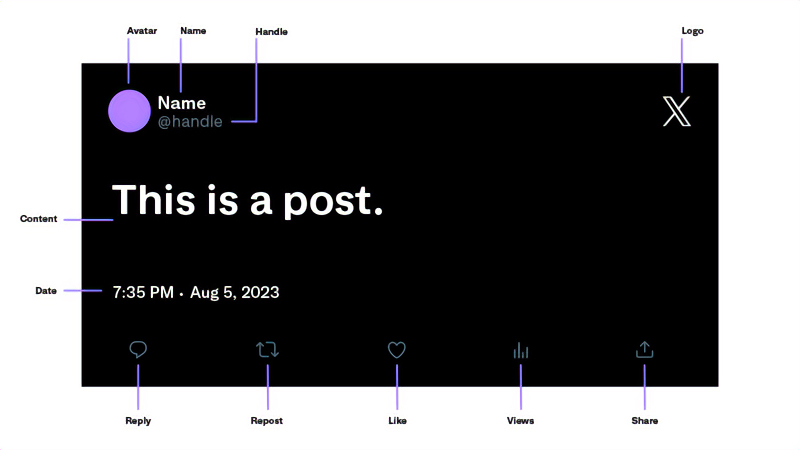 Avatar
Name
Handle
Logo

Name
@handle

X

Content
This is a post.

Date
7:35 PM · Aug 5, 2023

Reply
Repost
Like
Views
Share